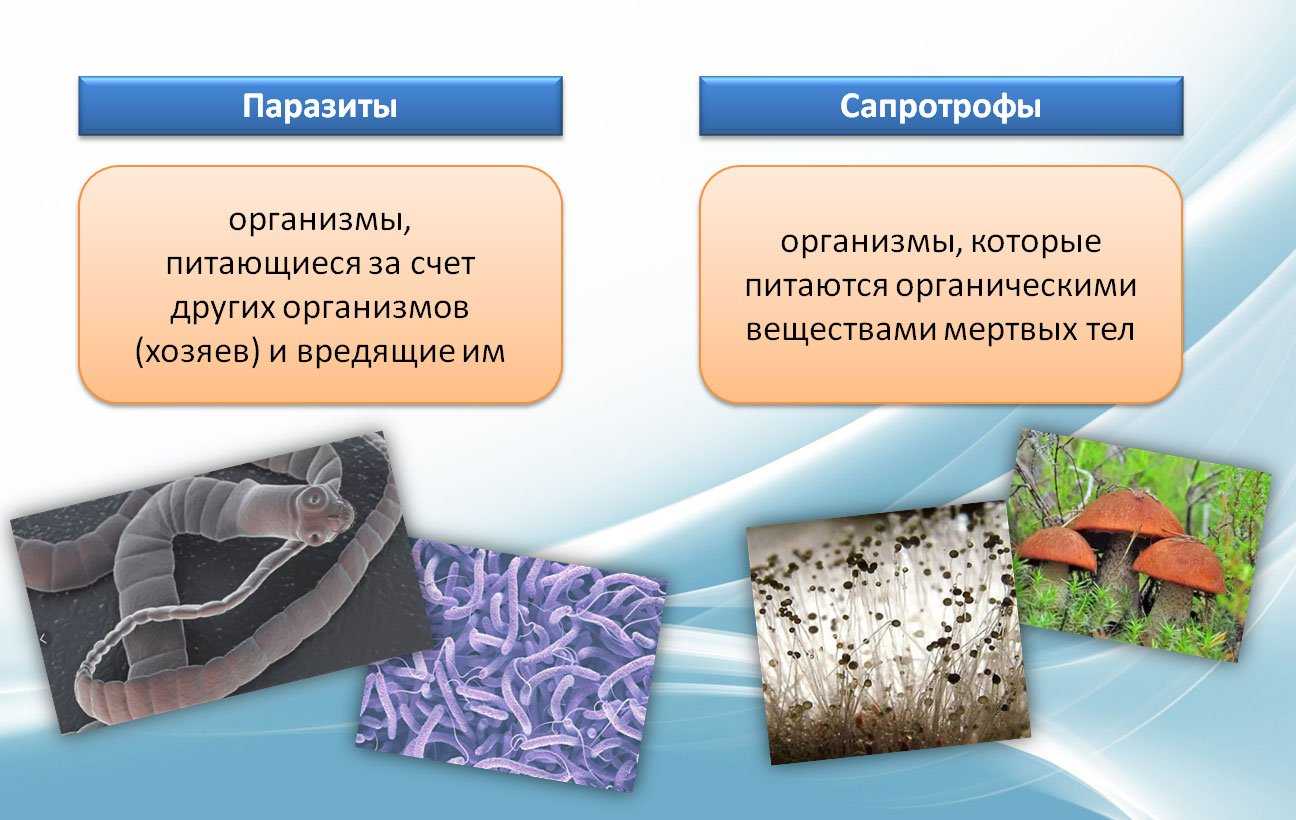 Паразиты

организмы, питающиеся за счет других организмов (хозяев) и вредящие им

Сапротрофы

организмы, которые питаются органическими веществами мертвых тел